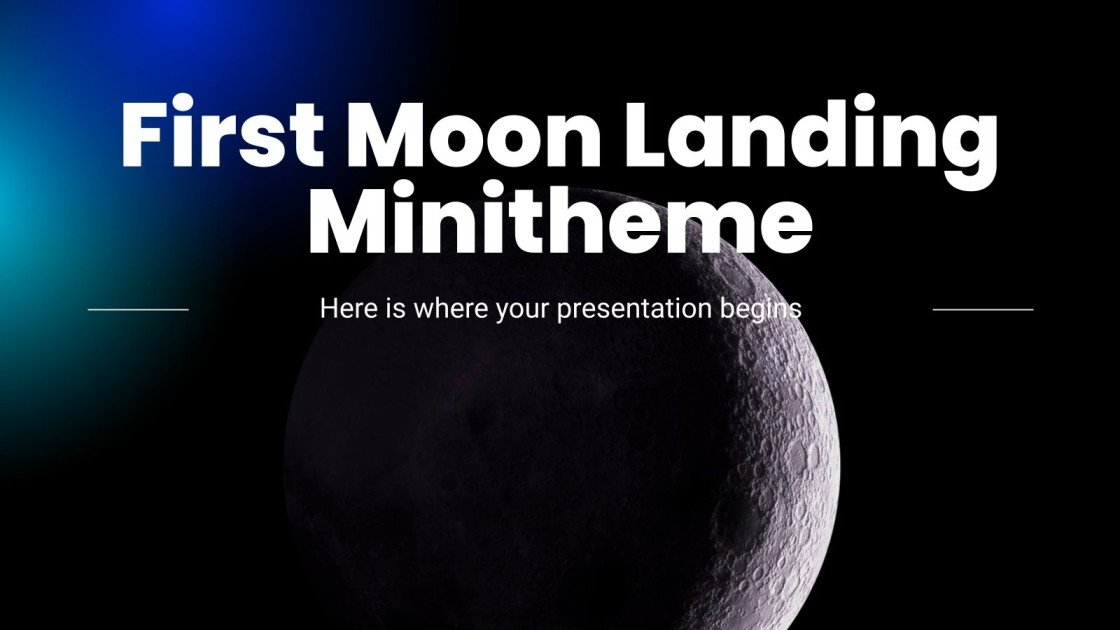 First Moon Landing Minitheme

Here is where your presentation begins